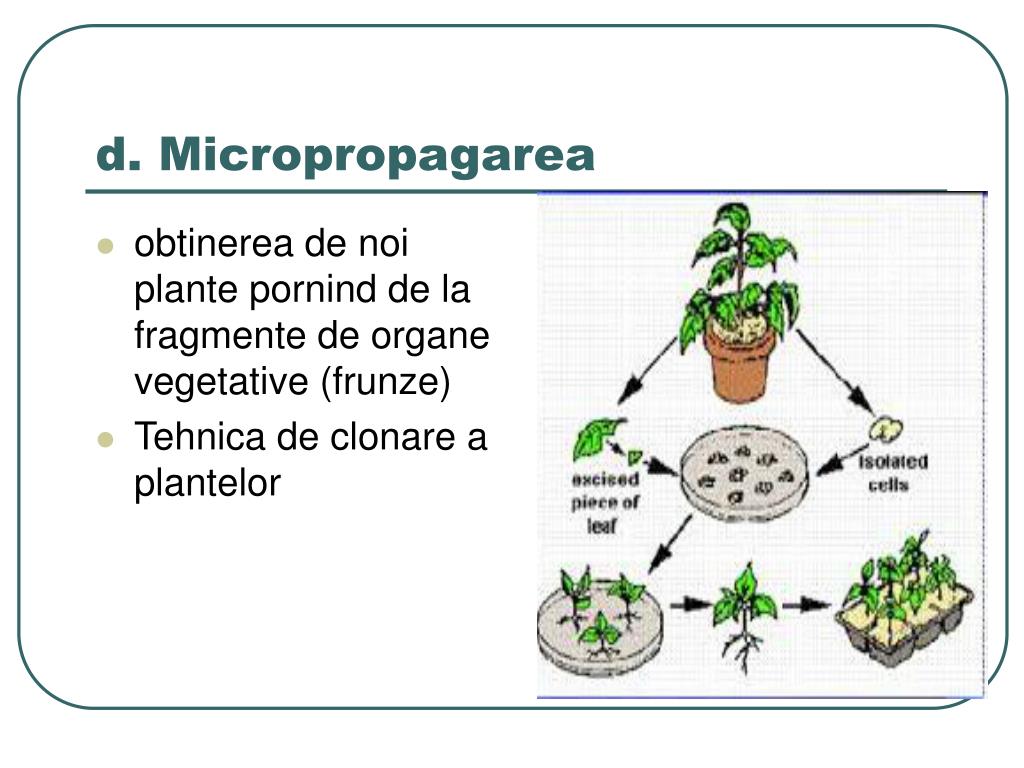 d. Micropropagarea

- obtinerea de noi plante pornind de la fragmente de organe vegetative (frunze)
- Tehnica de clonare a plantelor

excised piece of leaf

isolated cells